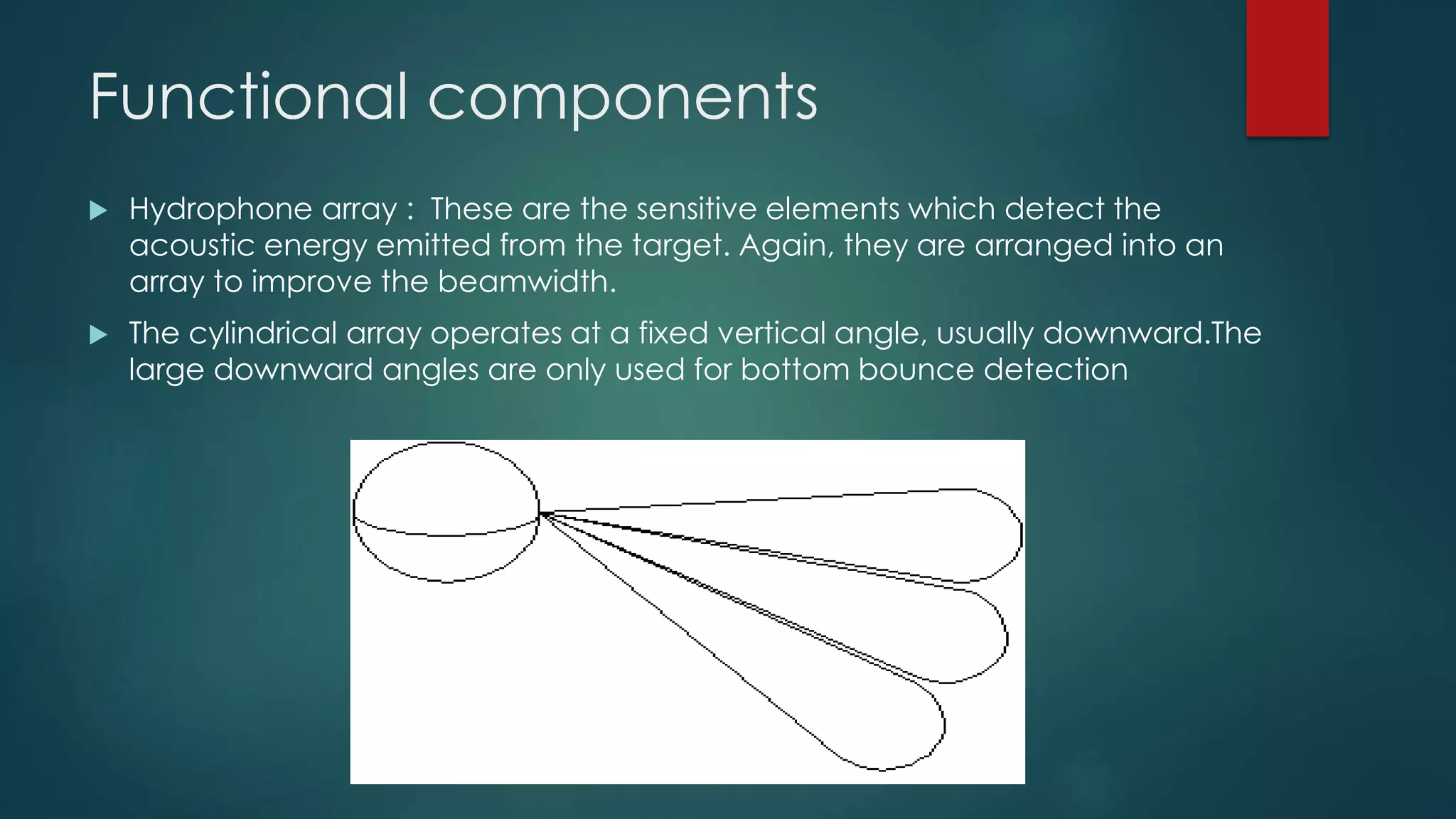 Functional components

Hydrophone array : These are the sensitive elements which detect the acoustic energy emitted from the target. Again, they are arranged into an array to improve the beamwidth.

The cylindrical array operates at a fixed vertical angle, usually downward.The large downward angles are only used for bottom bounce detection